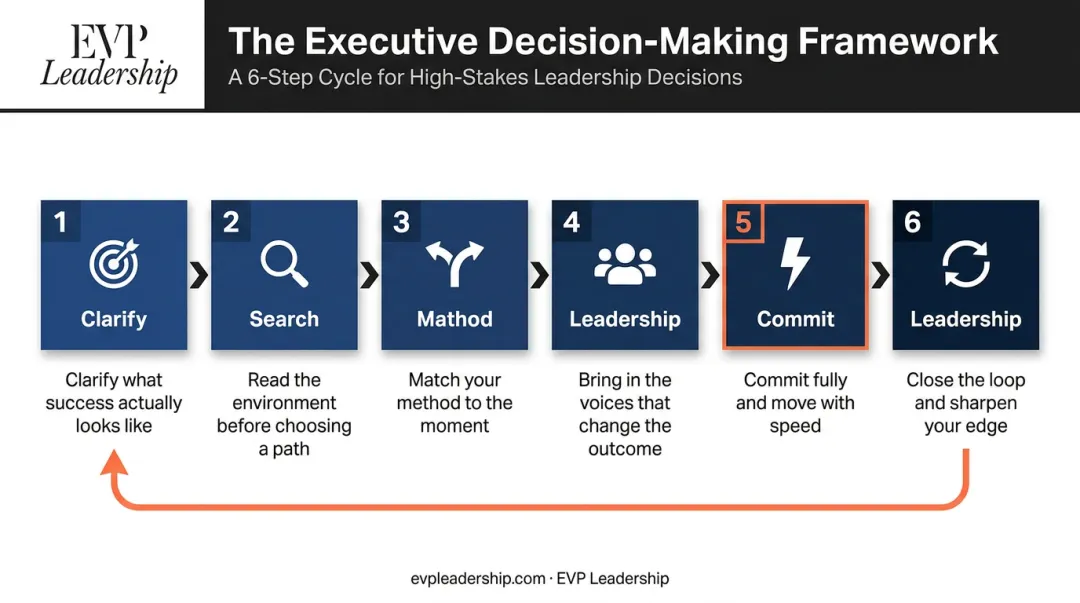 EVP
Leadership

The Executive Decision-Making Framework
A 6-Step Cycle for High-Stakes Leadership Decisions

1
Clarify
Clarify what success actually looks like

2
Search
Read the environment before choosing a path

3
Mathod
Match your method to the moment

4
Leadership
Bring in the voices that change the outcome

5
Commit
Commit fully and move with speed

6
Leadership
Close the loop and sharpen your edge

evpleadership.com · EVP Leadership